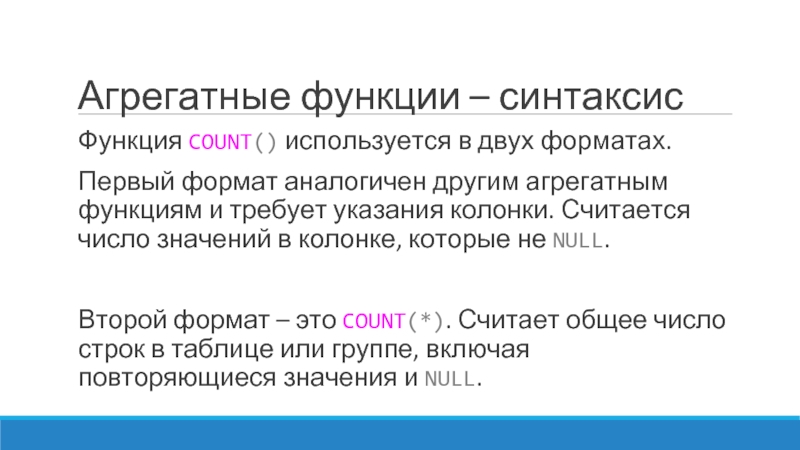 Агрегатные функции – синтаксис

Функция COUNT() используется в двух форматах.

Первый формат аналогичен другим агрегатным функциям и требует указания колонки. Считается число значений в колонке, которые не NULL.

Второй формат – это COUNT(*). Считает общее число строк в таблице или группе, включая повторяющиеся значения и NULL.